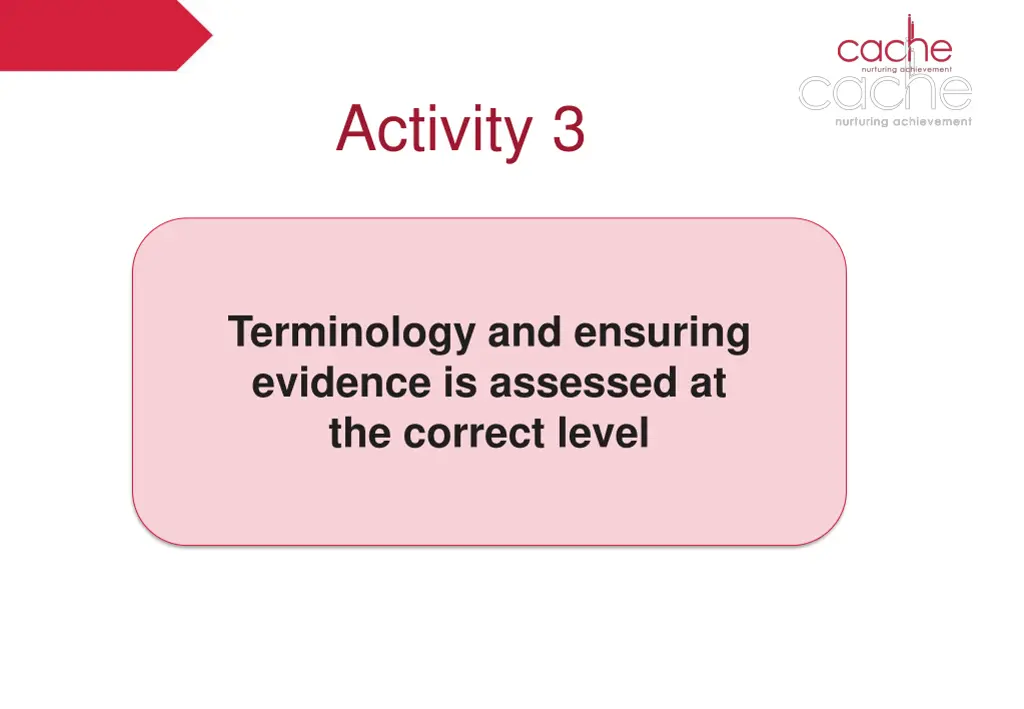 cache
nurturing achievement
cache
nurturing achievement

Activity 3

Terminology and ensuring evidence is assessed at the correct level